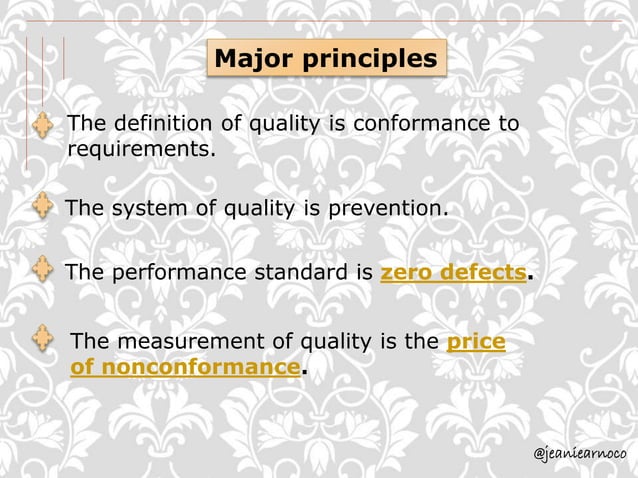 Major principles

The definition of quality is conformance to requirements.

The system of quality is prevention.

The performance standard is zero defects.

The measurement of quality is the price of nonconformance.

@jeaniearnoco